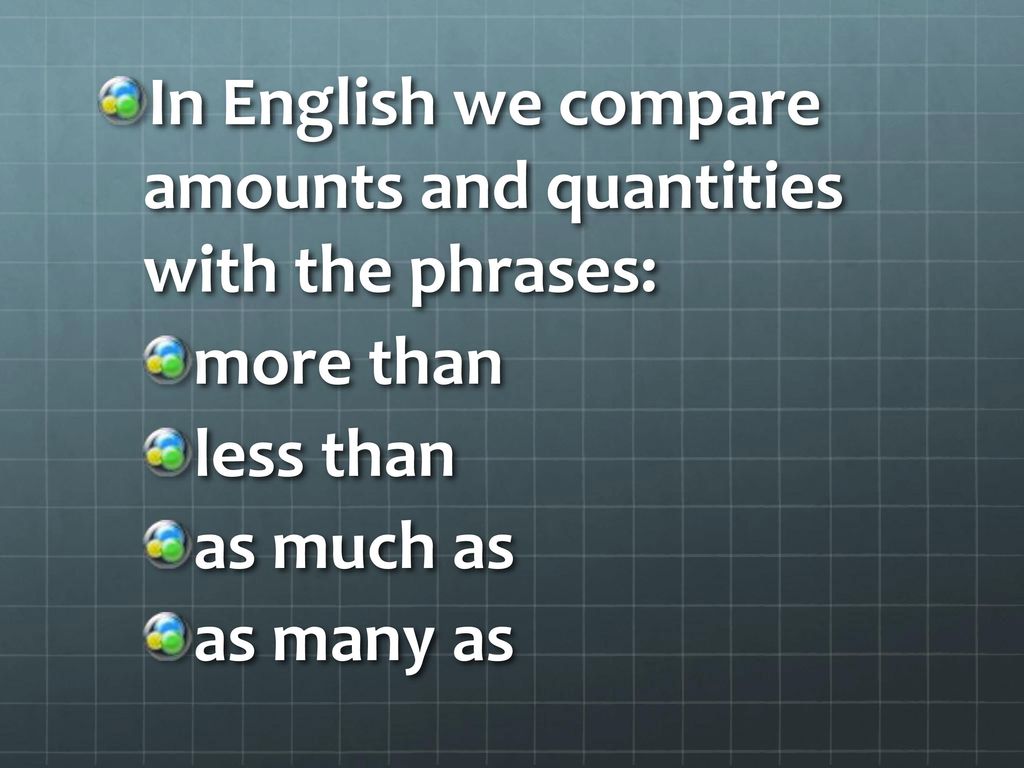 In English we compare amounts and quantities with the phrases:

more than

less than

as much as

as many as